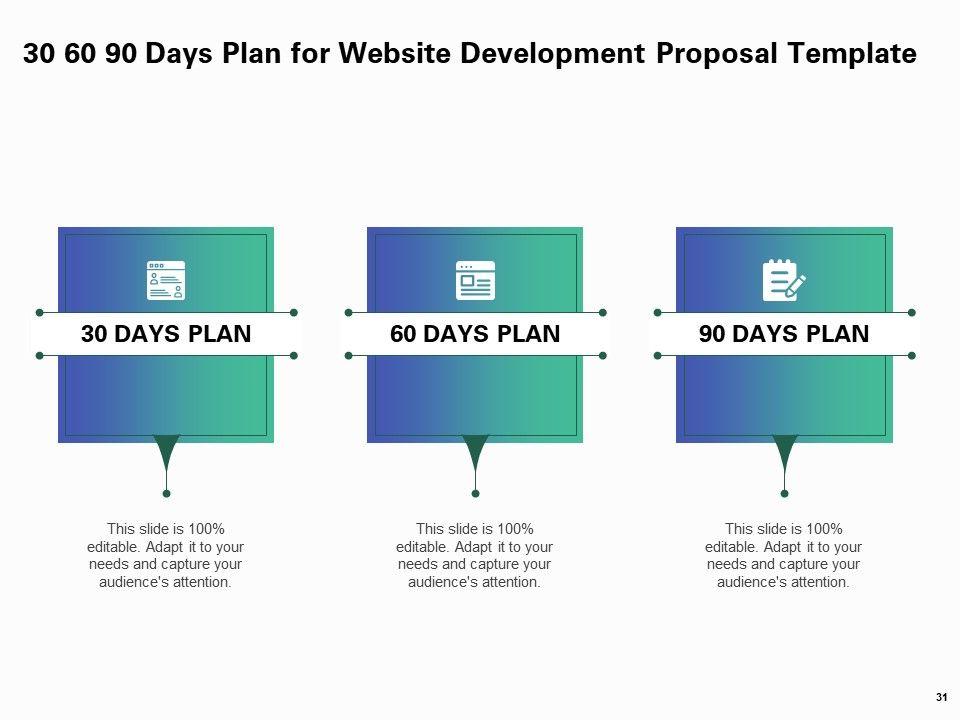 30 60 90 Days Plan for Website Development Proposal Template

30 DAYS PLAN

This slide is 100% editable. Adapt it to your needs and capture your audience's attention.

60 DAYS PLAN

This slide is 100% editable. Adapt it to your needs and capture your audience's attention.

90 DAYS PLAN

This slide is 100% editable. Adapt it to your needs and capture your audience's attention.

31